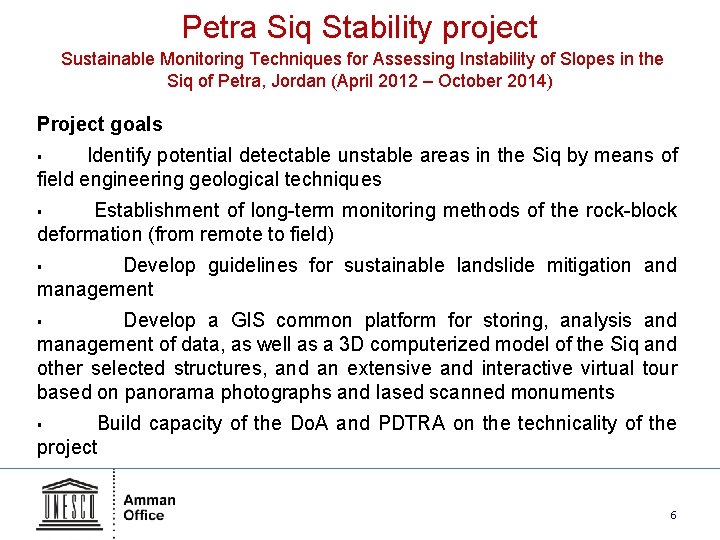 Petra Siq Stability project

Sustainable Monitoring Techniques for Assessing Instability of Slopes in the Siq of Petra, Jordan (April 2012 – October 2014)

Project goals

▪ Identify potential detectable unstable areas in the Siq by means of field engineering geological techniques

▪ Establishment of long-term monitoring methods of the rock-block deformation (from remote to field)

▪ Develop guidelines for sustainable landslide mitigation and management

▪ Develop a GIS common platform for storing, analysis and management of data, as well as a 3D computerized model of the Siq and other selected structures, and an extensive and interactive virtual tour based on panorama photographs and lased scanned monuments

▪ Build capacity of the DoA and PDTRA on the technicality of the project

UNESCO

Amman Office

6